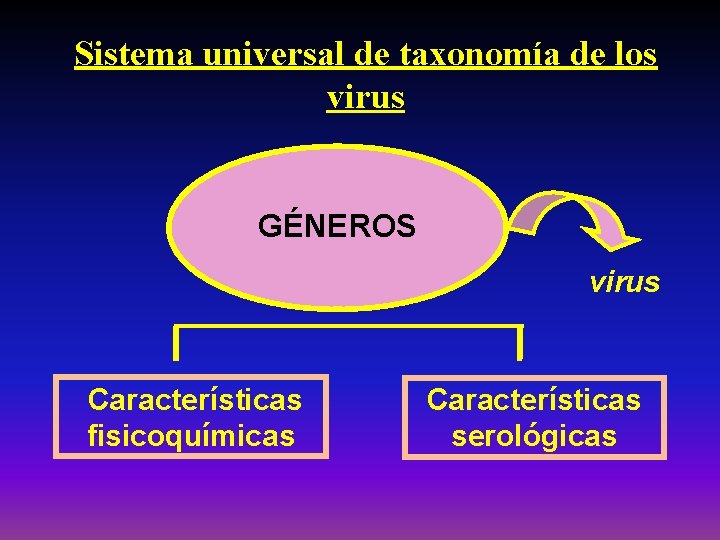 Sistema universal de taxonomía de los virus

GÉNEROS

virus

Características fisicoquímicas

Características serológicas